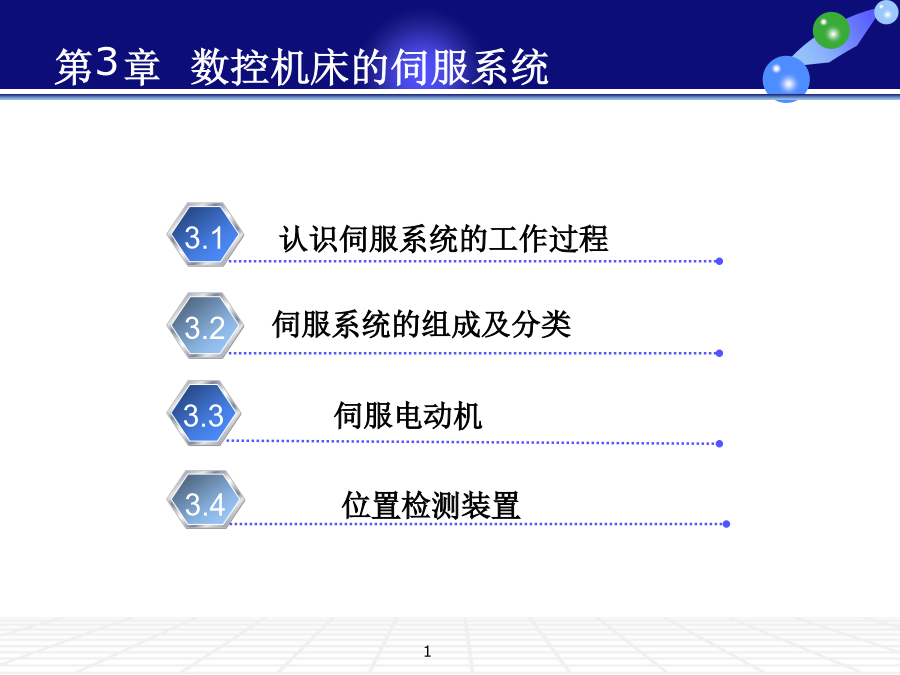 第3章 数控机床的伺服系统

3.1 认识伺服系统的工作过程

3.2 伺服系统的组成及分类

3.3 伺服电动机

3.4 位置检测装置

1